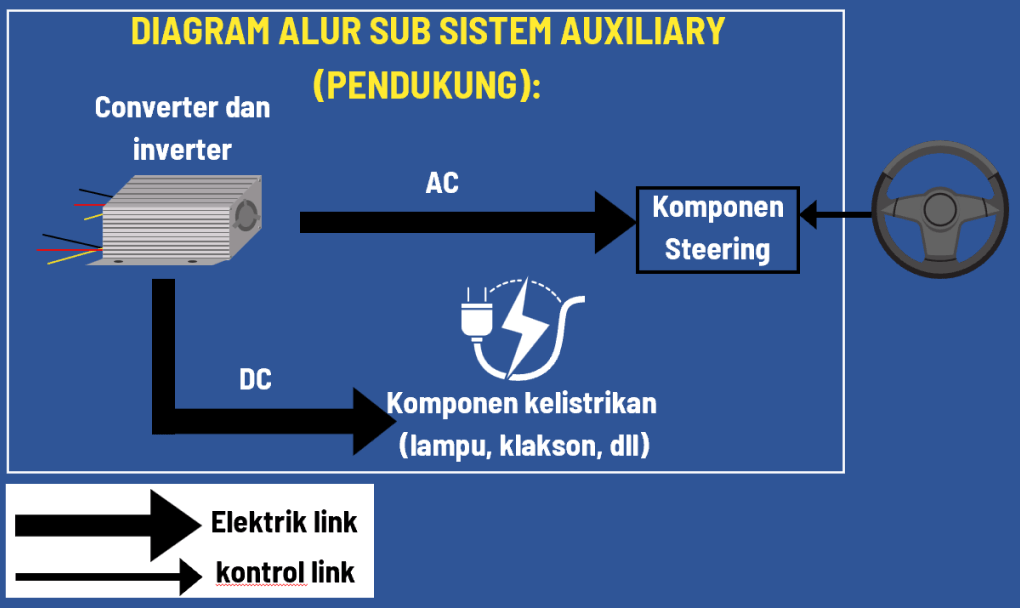 DIAGRAM ALUR SUB SISTEM AUXILIARY (PENDUKUNG):

Converter dan inverter

AC

Komponen Steering

DC

Komponen kelistrikan (lampu, klakson, dll)

Elektrik link

kontrol link